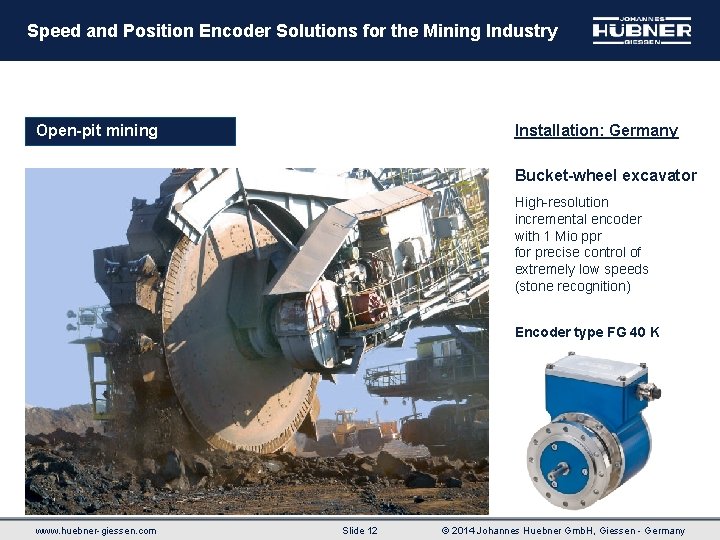 Speed and Position Encoder Solutions for the Mining Industry

JOHANNES HÜBNER GIESSEN

Open-pit mining

Installation: Germany

Bucket-wheel excavator

High-resolution incremental encoder with 1 Mio ppr for precise control of extremely low speeds (stone recognition)

Encoder type FG 40 K

www.huebner-giessen.com

Slide 12

© 2014 Johannes Huebner GmbH, Giessen - Germany